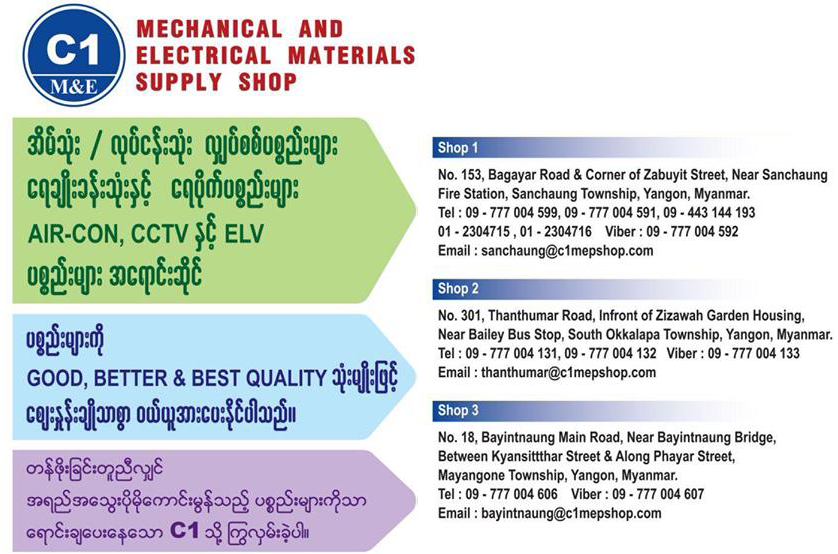 C1
M&E

MECHANICAL AND ELECTRICAL MATERIALS SUPPLY SHOP

အိမ်သုံး / လုပ်ငန်းသုံး လျှပ်စစ်ပစ္စည်းများ
ရေချိုးခန်းသုံးနှင့် ရေပိုက်ပစ္စည်းများ
AIR-CON, CCTV နှင့် ELV
ပစ္စည်းများ အရောင်းဆိုင်

ပစ္စည်းများကို
GOOD, BETTER & BEST QUALITY သုံးမျိုးဖြင့်
ဈေးနှုန်းချိုသာစွာ ဝယ်ယူအားပေးနိုင်ပါသည်။

တန်ဖိုးခြင်းတူညီလျှင်
အရည်အသွေးပိုမိုကောင်းမွန်သည့် ပစ္စည်းများကိုသာ
ရောင်းချပေးနေသော C1 သို့ ကြွလှမ်းခဲ့ပါ။

Shop 1
No. 153, Bagayar Road & Corner of Zabuyit Street, Near Sanchaung Fire Station, Sanchaung Township, Yangon, Myanmar.
Tel : 09 - 777 004 599, 09 - 777 004 591, 09 - 443 144 193
01 - 2304715 , 01 - 2304716 Viber : 09 - 777 004 592
Email : sanchaung@c1mepshop.com

Shop 2
No. 301, Thanthumar Road, Infront of Zizawah Garden Housing, Near Bailey Bus Stop, South Okkalapa Township, Yangon, Myanmar.
Tel : 09 - 777 004 131, 09 - 777 004 132 Viber : 09 - 777 004 133
Email : thanthumar@c1mepshop.com

Shop 3
No. 18, Bayintnaung Main Road, Near Bayintnaung Bridge, Between Kyansittthar Street & Along Phayar Street, Mayangone Township, Yangon, Myanmar.
Tel : 09 - 777 004 606 Viber : 09 - 777 004 607
Email : bayintnaung@c1mepshop.com